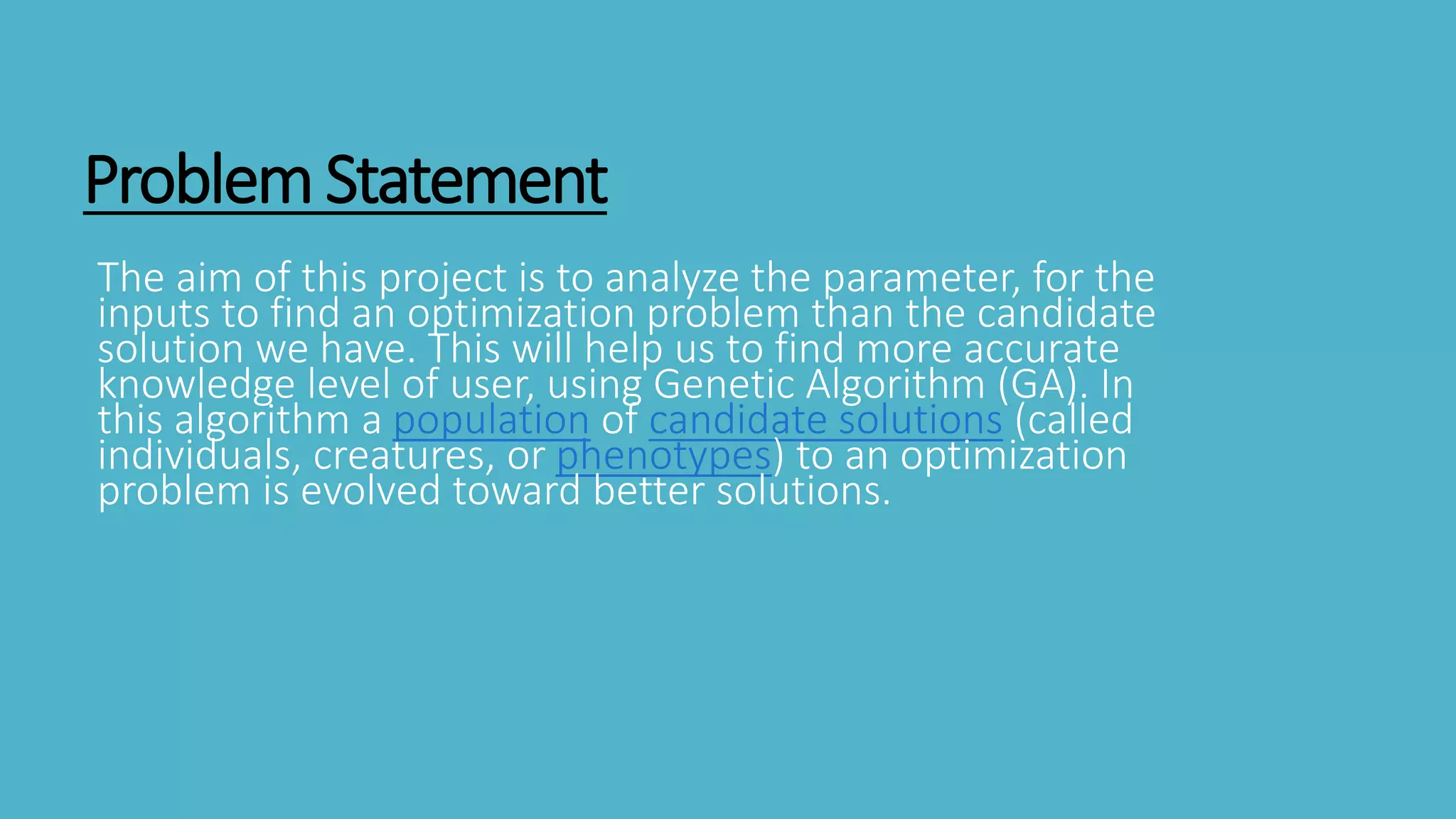 Problem Statement

The aim of this project is to analyze the parameter, for the inputs to find an optimization problem than the candidate solution we have. This will help us to find more accurate knowledge level of user, using Genetic Algorithm (GA). In this algorithm a population of candidate solutions (called individuals, creatures, or phenotypes) to an optimization problem is evolved toward better solutions.